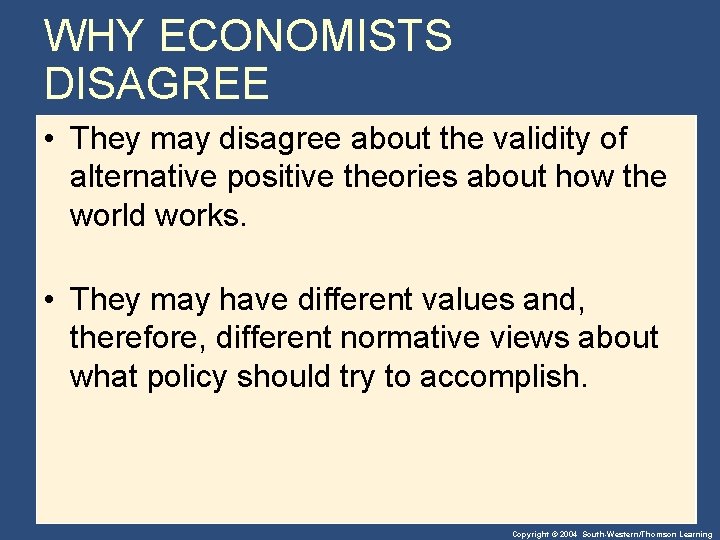 WHY ECONOMISTS DISAGREE

• They may disagree about the validity of alternative positive theories about how the world works.

• They may have different values and, therefore, different normative views about what policy should try to accomplish.

Copyright © 2004 South-Western/Thomson Learning